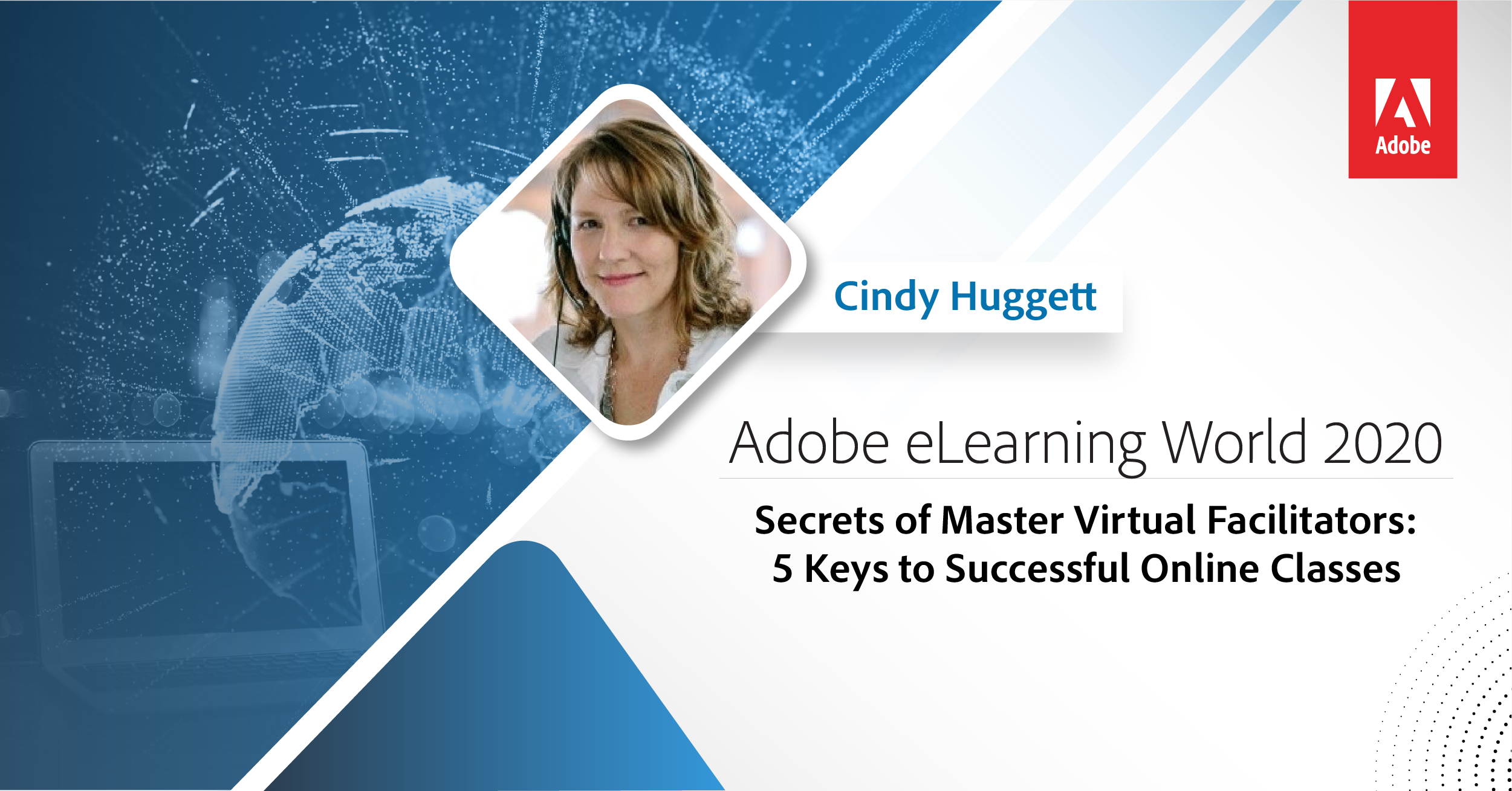 Adobe

Cindy Huggett

Adobe eLearning World 2020

Secrets of Master Virtual Facilitators: 5 Keys to Successful Online Classes